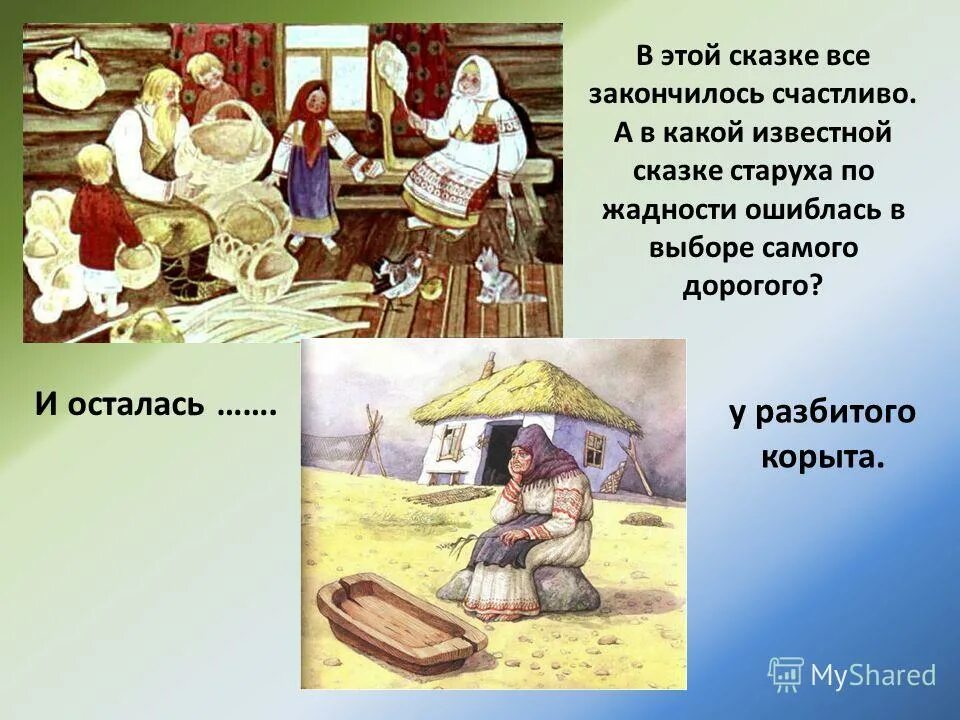 В этой сказке все закончилось счастливо. А в какой известной сказке старуха по жадности ошиблась в выборе самого дорогого?

И осталась …….

у разбитого корыта.

MyShared